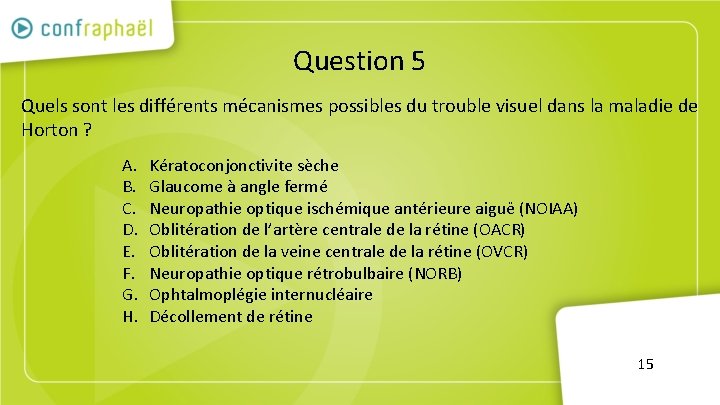 confraphaël

Question 5

Quels sont les différents mécanismes possibles du trouble visuel dans la maladie de Horton ?

A. Kératoconjonctivite sèche
B. Glaucome à angle fermé
C. Neuropathie optique ischémique antérieure aiguë (NOIAA)
D. Oblitération de l'artère centrale de la rétine (OACR)
E. Oblitération de la veine centrale de la rétine (OVCR)
F. Neuropathie optique rétrobulbaire (NORB)
G. Ophtalmoplégie internucléaire
H. Décollement de rétine

15